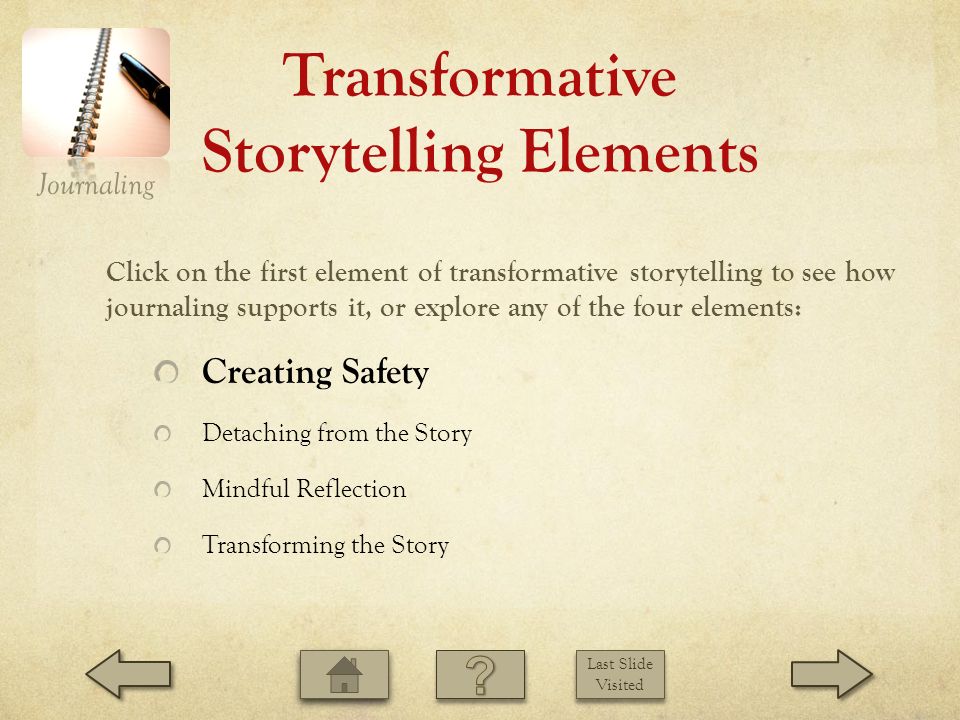 Journaling

Transformative Storytelling Elements

Click on the first element of transformative storytelling to see how journaling supports it, or explore any of the four elements:

Creating Safety

Detaching from the Story

Mindful Reflection

Transforming the Story

?

Last Slide Visited